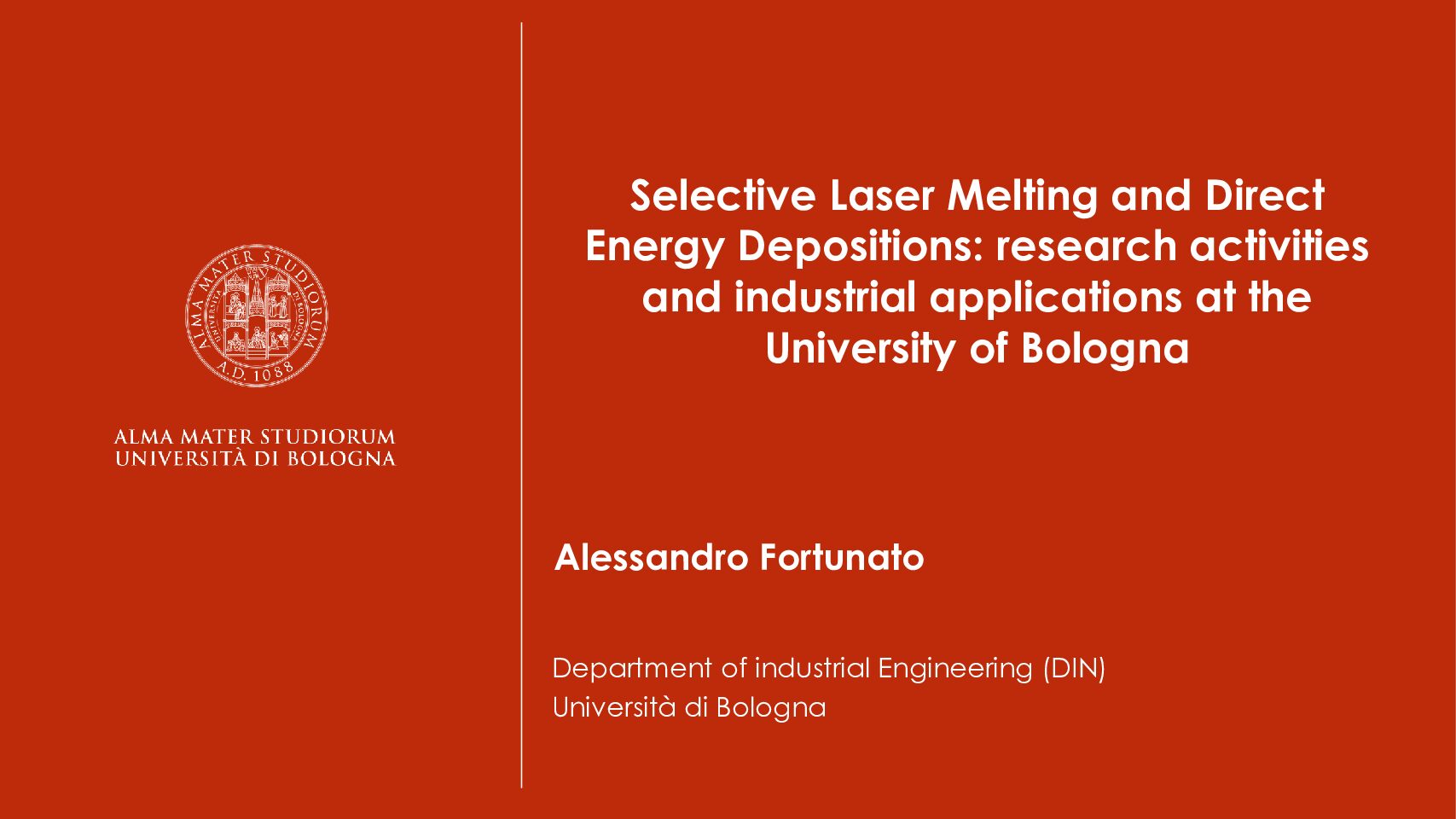 ALMA MATER STUDIORUM
A.D. 1088

ALMA MATER STUDIORUM
UNIVERSITÀ DI BOLOGNA

Selective Laser Melting and Direct Energy Depositions: research activities and industrial applications at the University of Bologna

Alessandro Fortunato

Department of industrial Engineering (DIN)
Università di Bologna